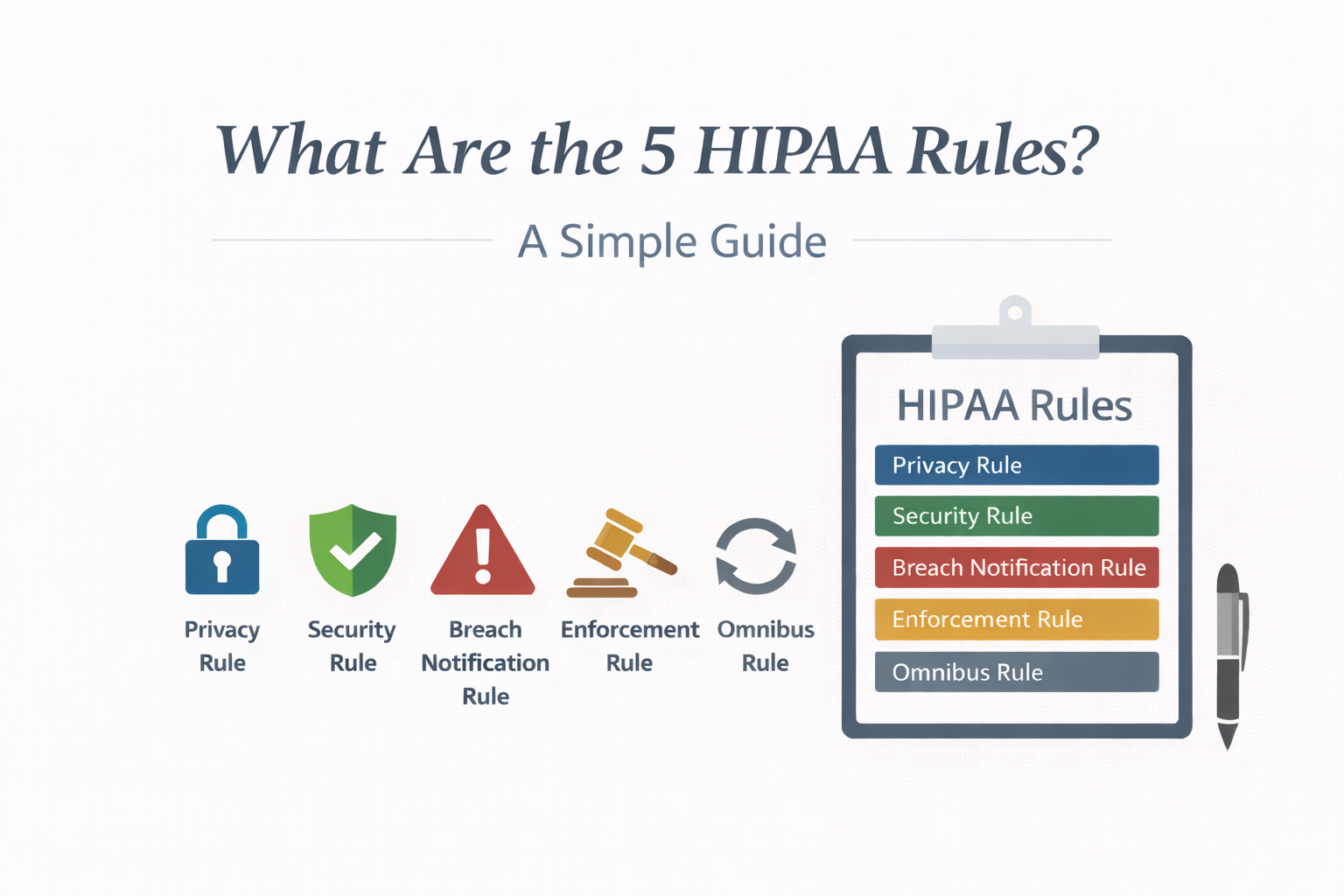 What Are the 5 HIPAA Rules?

A Simple Guide

Privacy Rule

Security Rule

Breach Notification Rule

Enforcement Rule

Omnibus Rule

HIPAA Rules

Privacy Rule

Security Rule

Breach Notification Rule

Enforcement Rule

Omnibus Rule